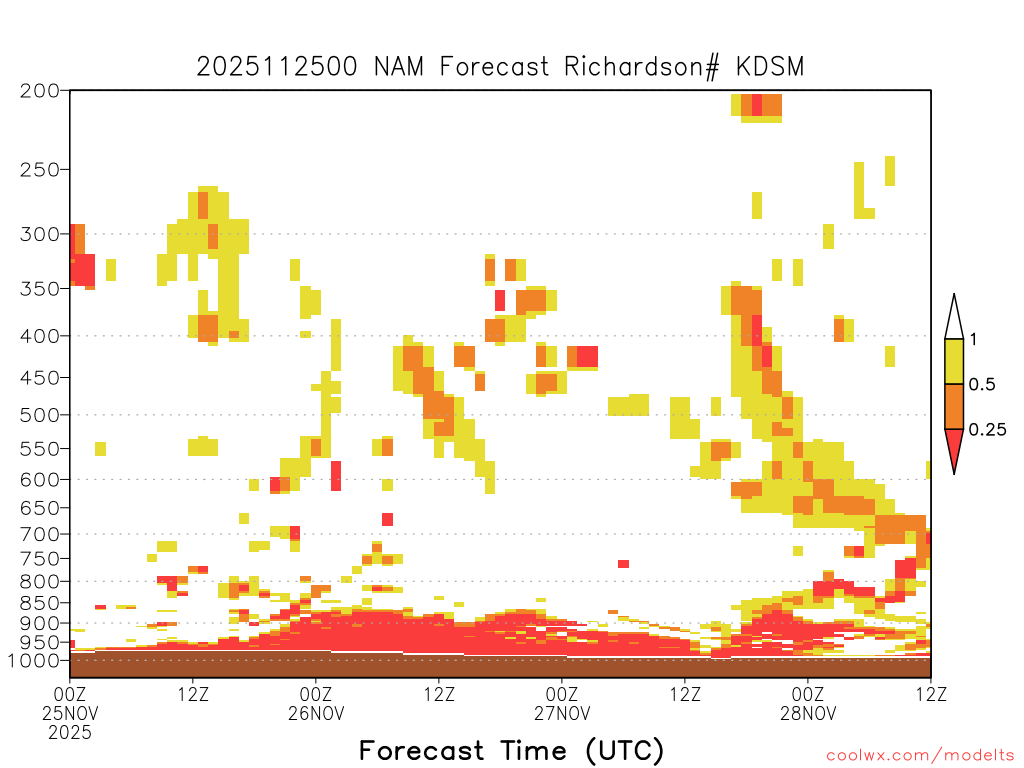 2025112500 NAM Forecast Richardson# KDSM

200
250
300
350
400
450
500
550
600
650
700
750
800
850
900
950
1000

1
0.5
0.25

00Z 25NOV 2025
12Z
00Z 26NOV
12Z
00Z 27NOV
12Z
00Z 28NOV
12Z

Forecast Time (UTC)

coolwx.com/modelts